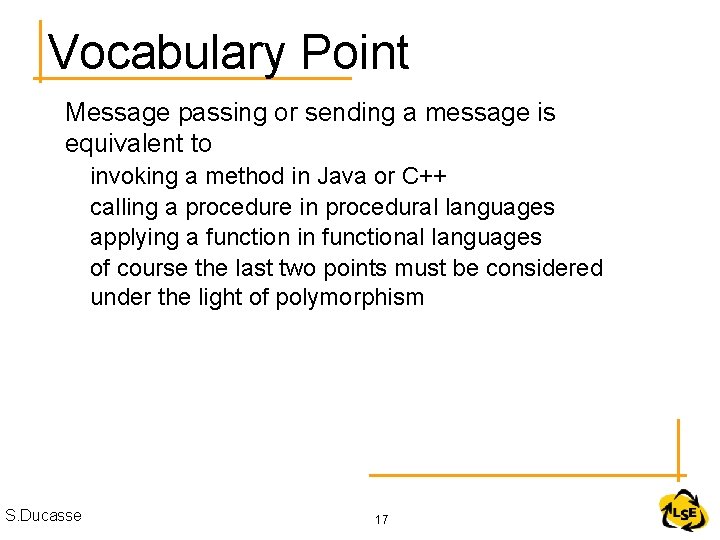 Vocabulary Point

Message passing or sending a message is equivalent to

invoking a method in Java or C++

calling a procedure in procedural languages

applying a function in functional languages

of course the last two points must be considered under the light of polymorphism

S.Ducasse

17

LSE